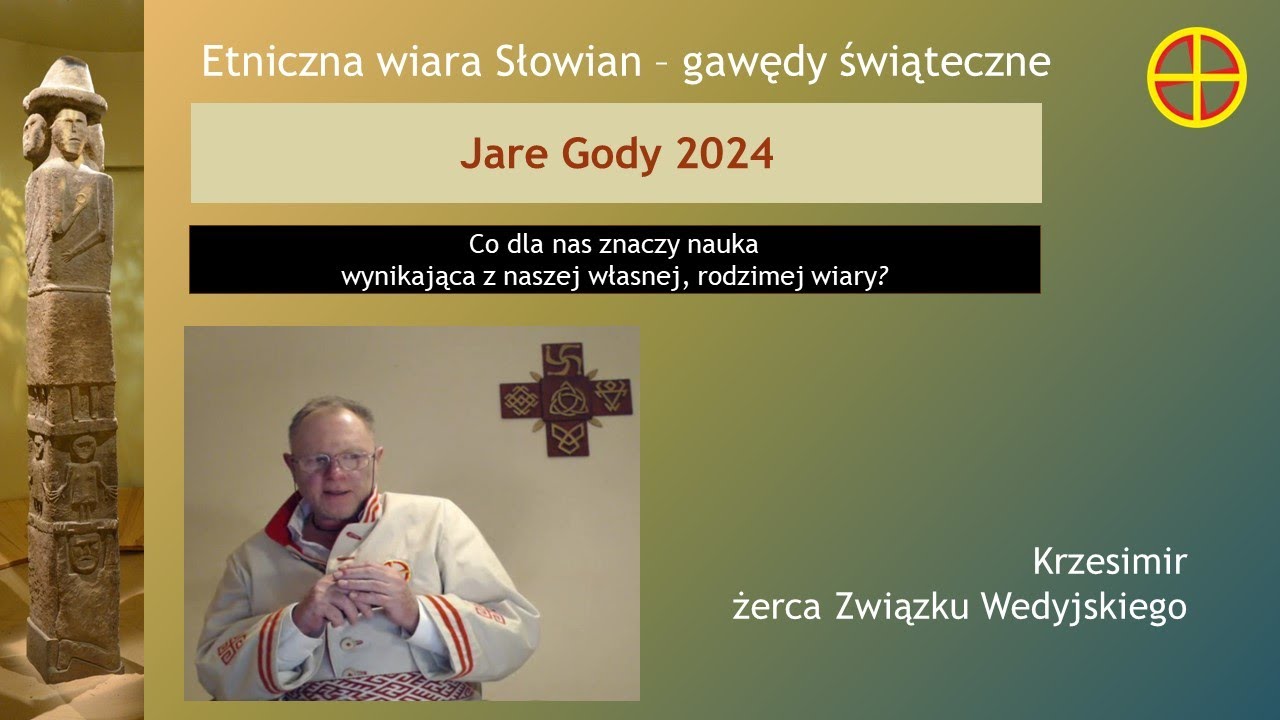 Etniczna wiara Słowian – gawędy świąteczne

Jare Gody 2024

Co dla nas znaczy nauka
wynikająca z naszej własnej, rodzimej wiary?

Krzesimir
żerca Związku Wedyjskiego